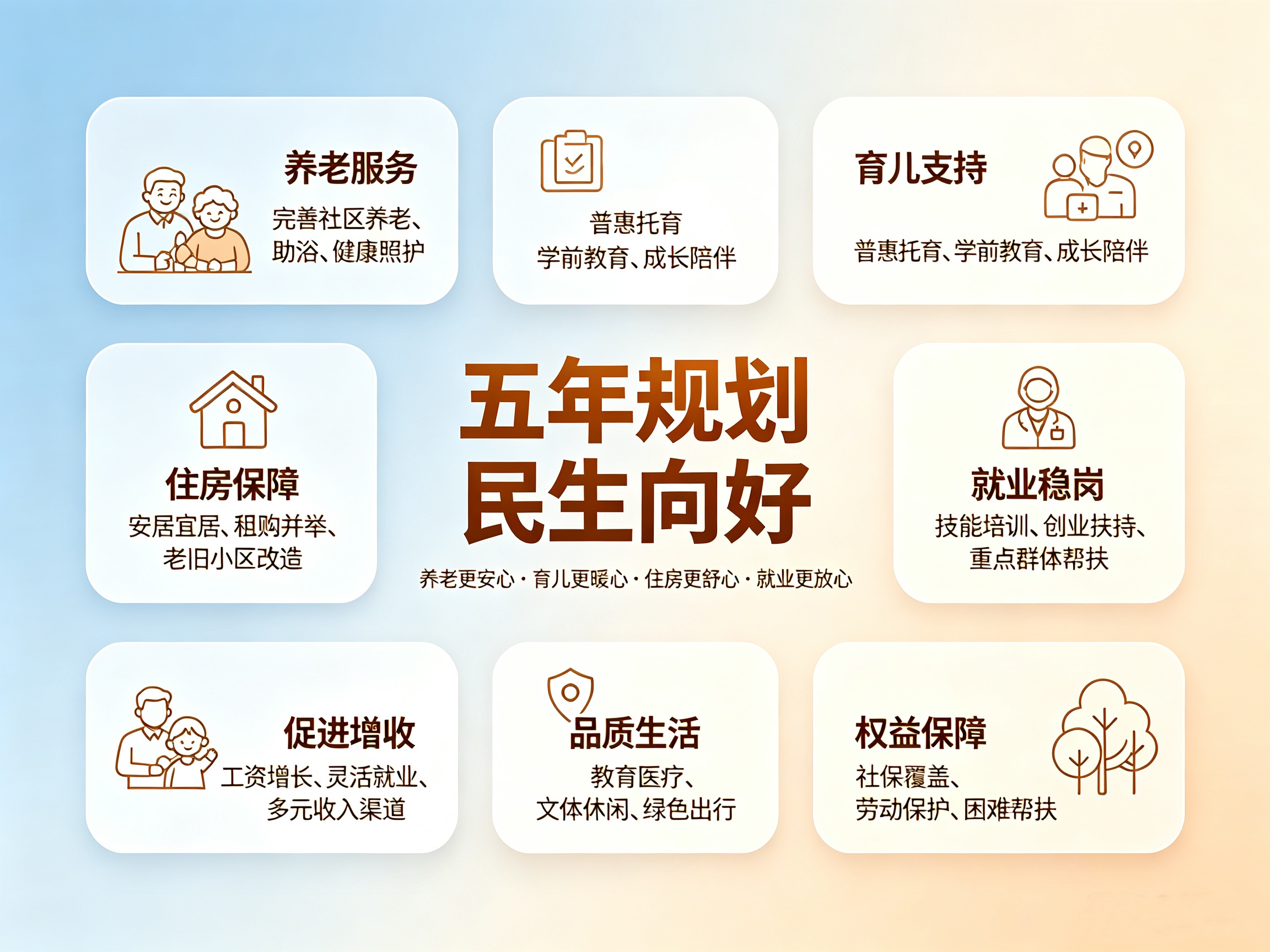 养老服务

完善社区养老、助浴、健康照护

普惠托育

学前教育、成长陪伴

育儿支持

普惠托育、学前教育、成长陪伴

住房保障

安居宜居、租购并举、老旧小区改造

五年规划
民生向好

养老更安心 · 育儿更暖心 · 住房更舒心 · 就业更放心

就业稳岗

技能培训、创业扶持、重点群体帮扶

促进增收

工资增长、灵活就业、多元收入渠道

品质生活

教育医疗、文体休闲、绿色出行

权益保障

社保覆盖、劳动保护、困难帮扶